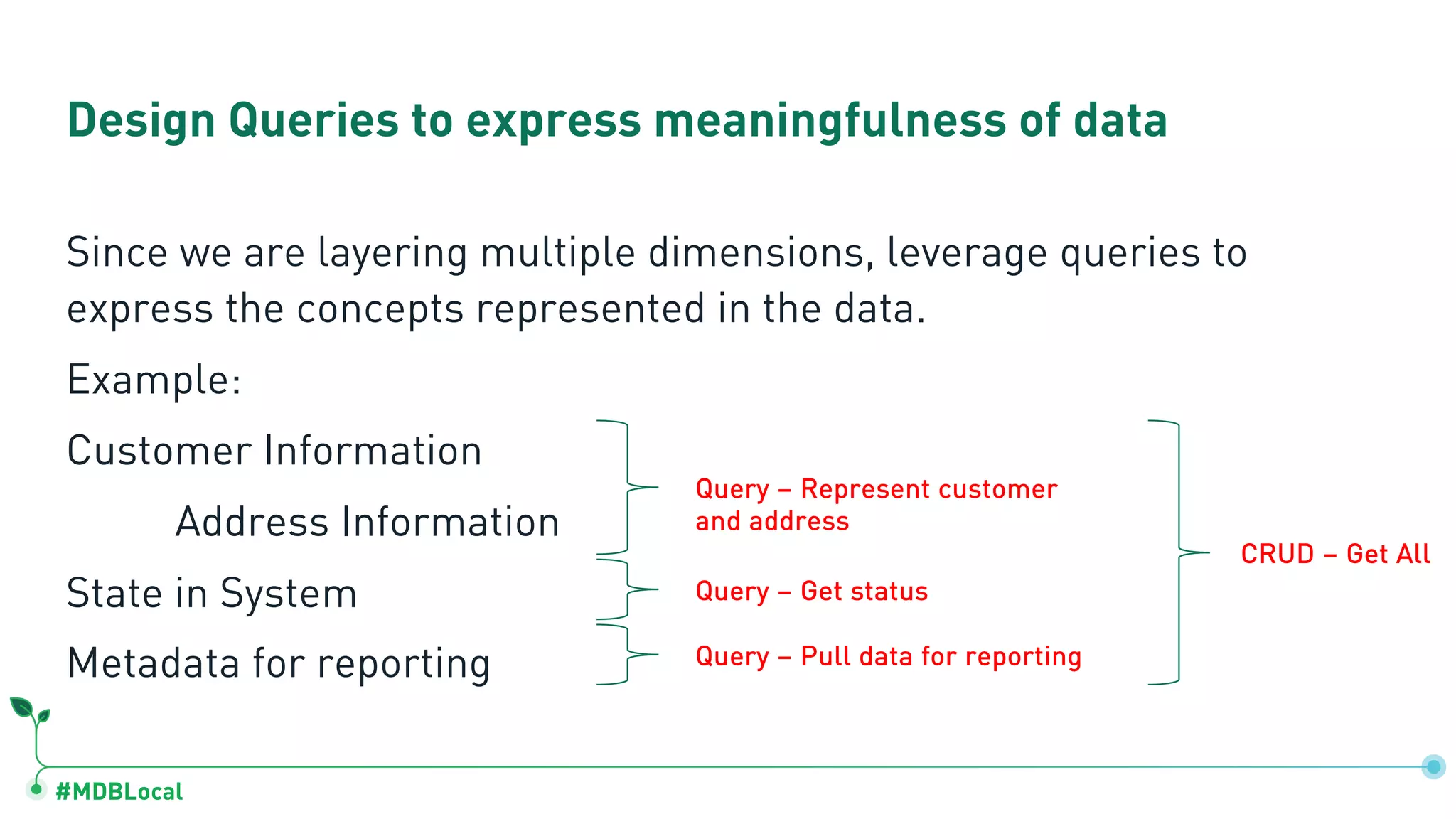 Design Queries to express meaningfulness of data

Since we are layering multiple dimensions, leverage queries to express the concepts represented in the data.

Example:

Customer Information

Address Information

State in System

Metadata for reporting

Query – Represent customer and address

Query – Get status

Query – Pull data for reporting

CRUD – Get All

#MDBLocal